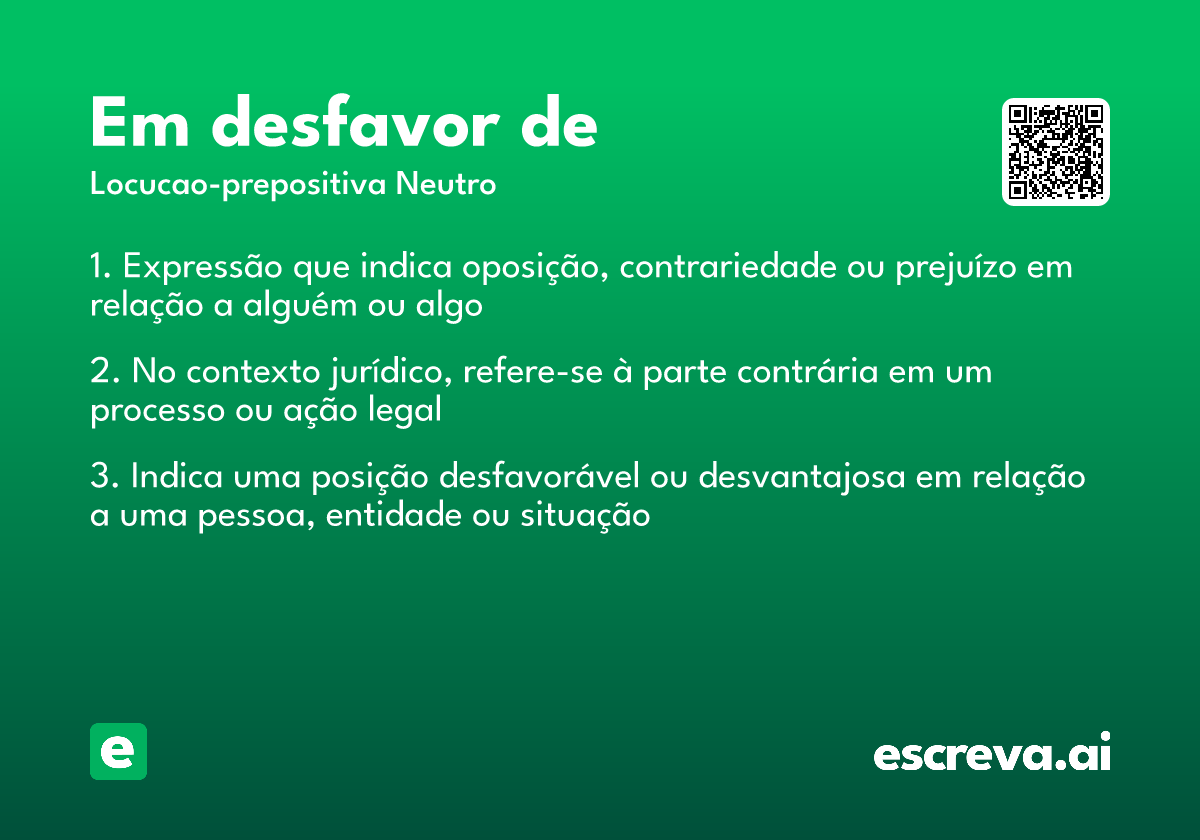 Em desfavor de

Locucao-prepositiva Neutro

1. Expressão que indica oposição, contrariedade ou prejuízo em relação a alguém ou algo

2. No contexto jurídico, refere-se à parte contrária em um processo ou ação legal

3. Indica uma posição desfavorável ou desvantajosa em relação a uma pessoa, entidade ou situação

e

escreva.ai